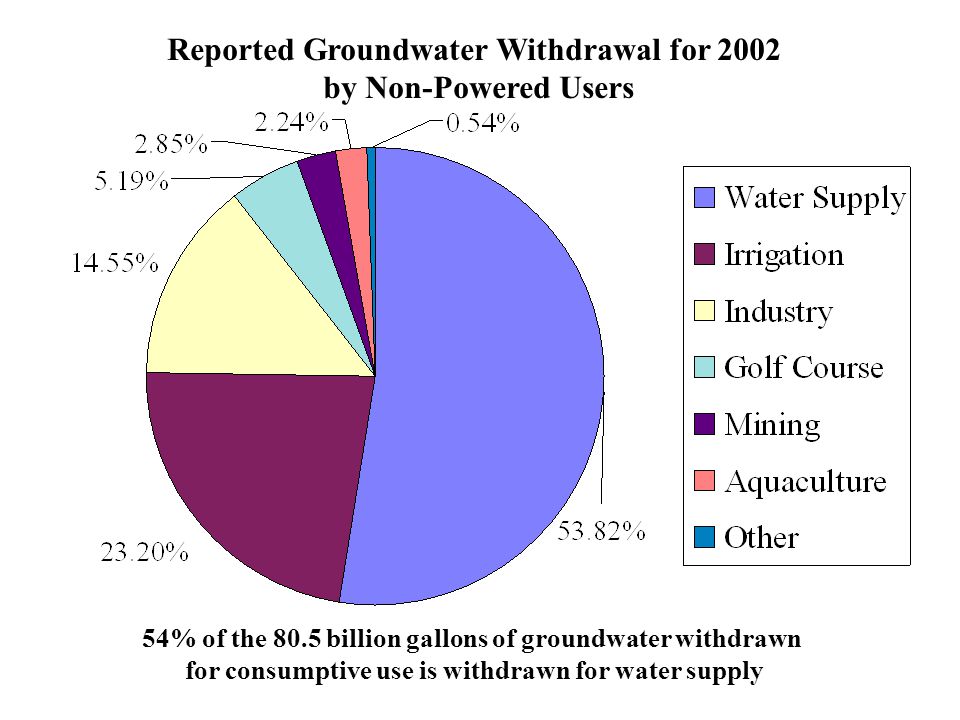 Reported Groundwater Withdrawal for 2002
by Non-Powered Users

2.24%
0.54%
2.85%
5.19%
14.55%
23.20%
53.82%

Water Supply
Irrigation
Industry
Golf Course
Mining
Aquaculture
Other

54% of the 80.5 billion gallons of groundwater withdrawn for consumptive use is withdrawn for water supply